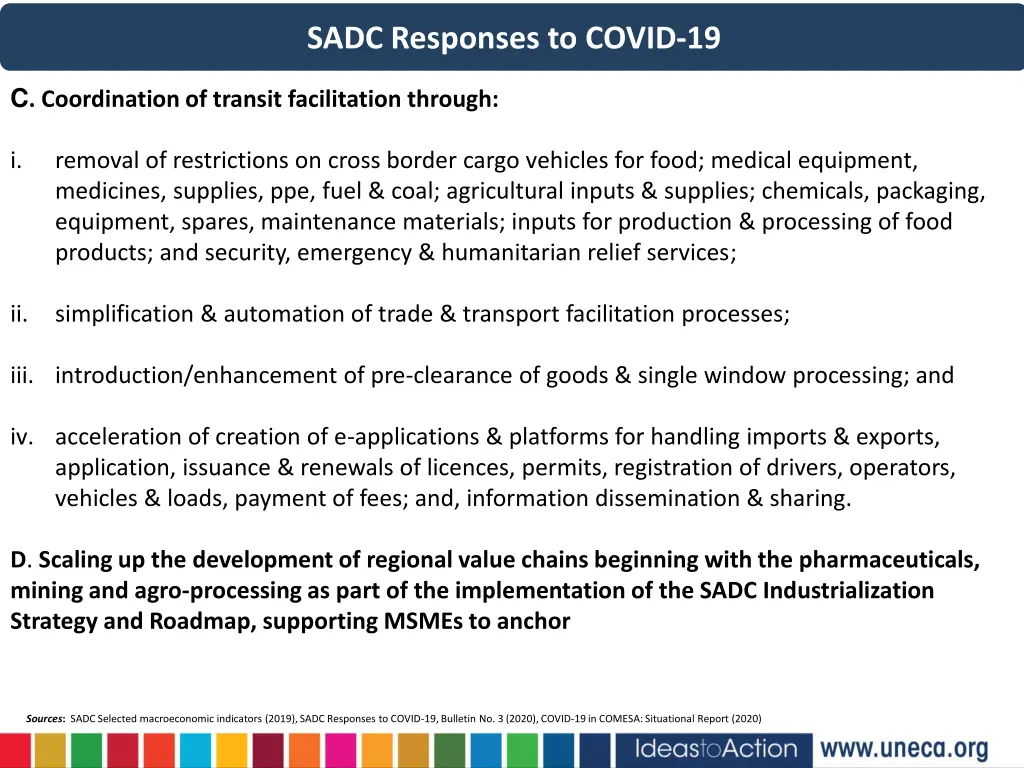 SADC Responses to COVID-19

C. Coordination of transit facilitation through:

i. removal of restrictions on cross border cargo vehicles for food; medical equipment, medicines, supplies, ppe, fuel & coal; agricultural inputs & supplies; chemicals, packaging, equipment, spares, maintenance materials; inputs for production & processing of food products; and security, emergency & humanitarian relief services;

ii. simplification & automation of trade & transport facilitation processes;

iii. introduction/enhancement of pre-clearance of goods & single window processing; and

iv. acceleration of creation of e-applications & platforms for handling imports & exports, application, issuance & renewals of licences, permits, registration of drivers, operators, vehicles & loads, payment of fees; and, information dissemination & sharing.

D. Scaling up the development of regional value chains beginning with the pharmaceuticals, mining and agro-processing as part of the implementation of the SADC Industrialization Strategy and Roadmap, supporting MSMEs to anchor

Sources: SADC Selected macroeconomic indicators (2019), SADC Responses to COVID-19, Bulletin No. 3 (2020), COVID-19 in COMESA: Situational Report (2020)

IdeastoAction www.uneca.org